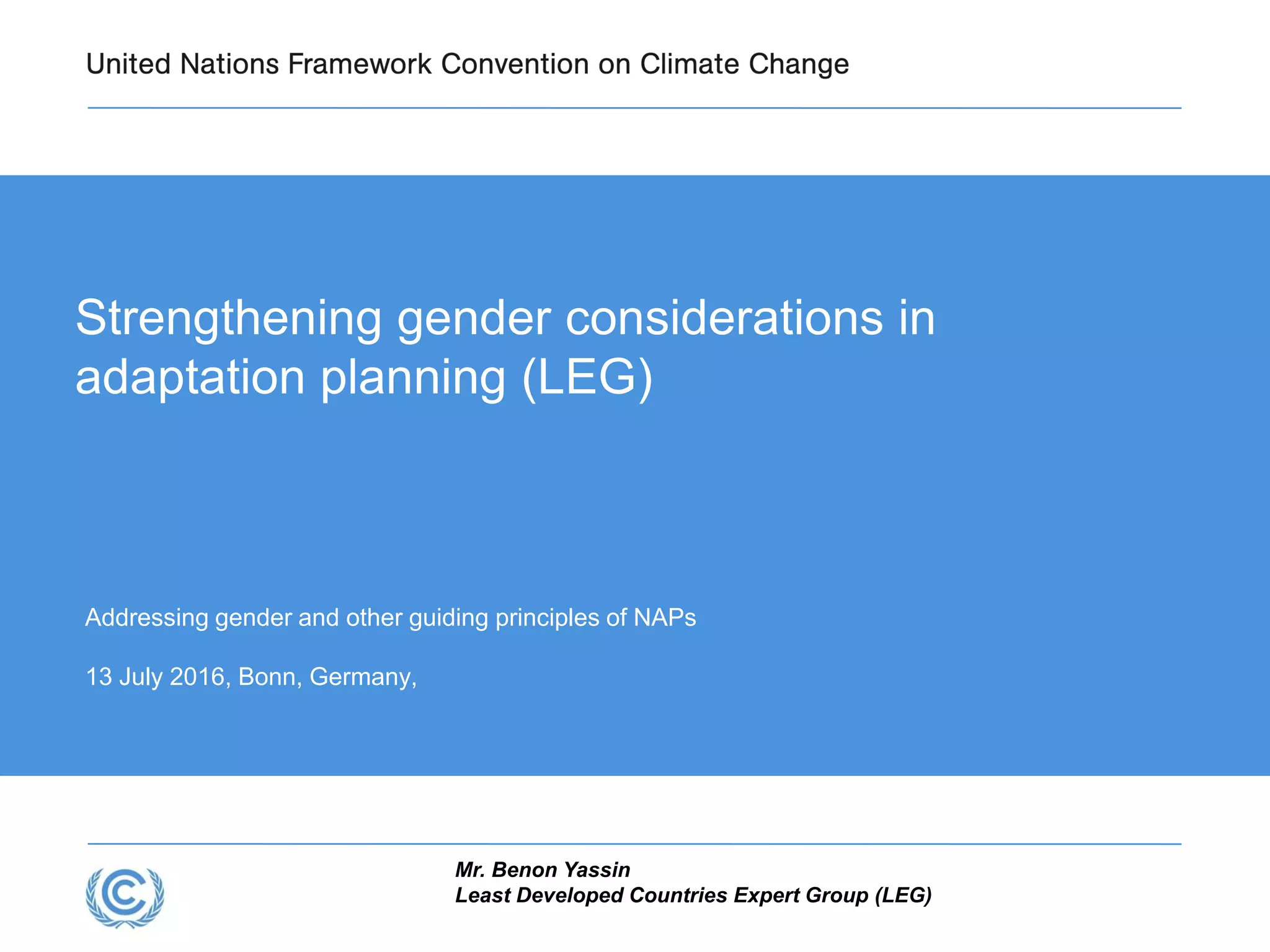 United Nations Framework Convention on Climate Change

Strengthening gender considerations in adaptation planning (LEG)

Addressing gender and other guiding principles of NAPs

13 July 2016, Bonn, Germany,

Mr. Benon Yassin
Least Developed Countries Expert Group (LEG)